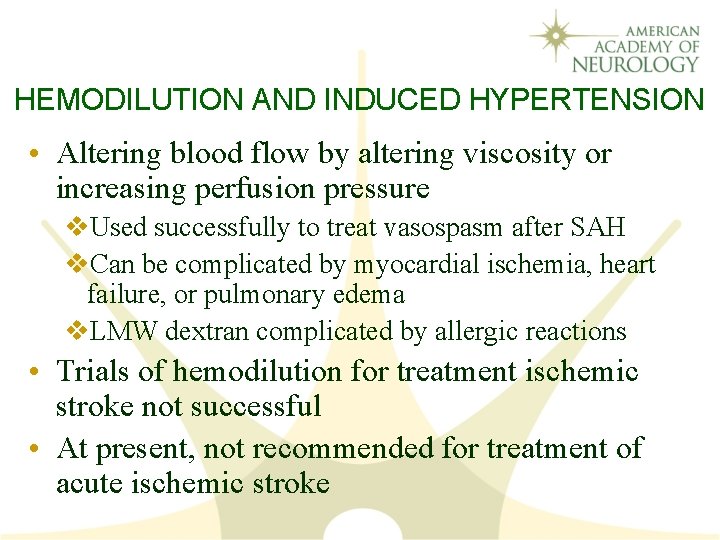 AMERICAN ACADEMY OF NEUROLOGY

HEMODILUTION AND INDUCED HYPERTENSION

• Altering blood flow by altering viscosity or increasing perfusion pressure
❖Used successfully to treat vasospasm after SAH
❖Can be complicated by myocardial ischemia, heart failure, or pulmonary edema
❖LMW dextran complicated by allergic reactions
• Trials of hemodilution for treatment ischemic stroke not successful
• At present, not recommended for treatment of acute ischemic stroke